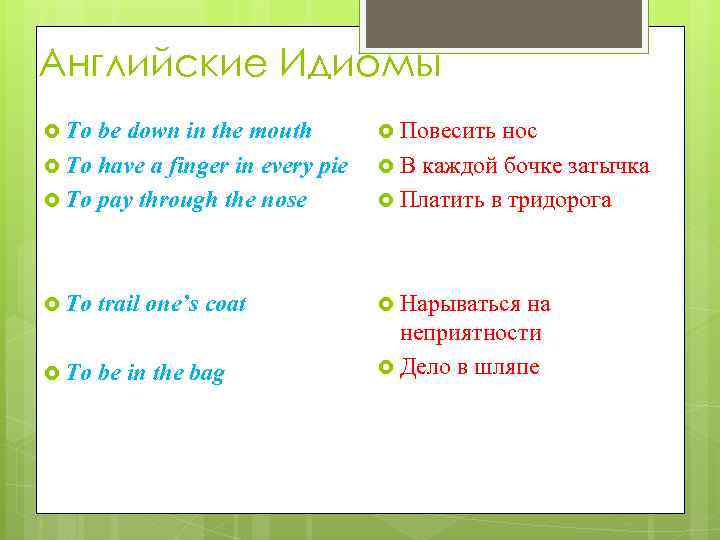 Английские Идиомы

To be down in the mouth
To have a finger in every pie
To pay through the nose

To trail one's coat

To be in the bag

Повесить нос
В каждой бочке затычка
Платить в тридорога

Нарываться на неприятности
Дело в шляпе